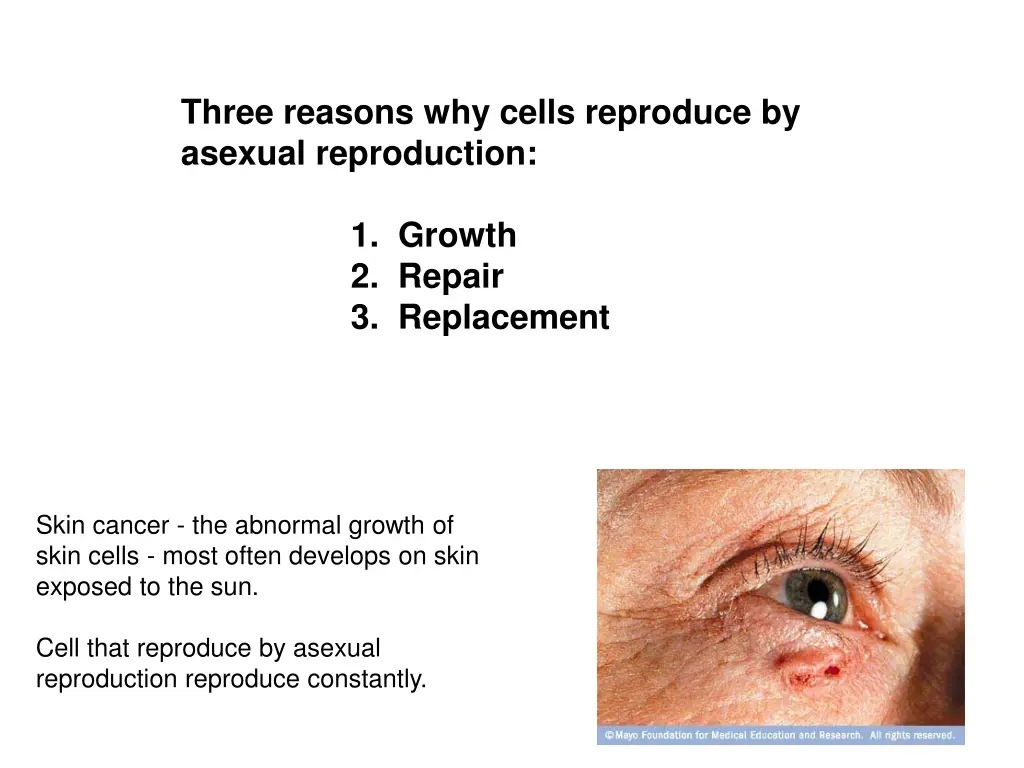 Three reasons why cells reproduce by asexual reproduction:

1. Growth
2. Repair
3. Replacement

Skin cancer - the abnormal growth of skin cells - most often develops on skin exposed to the sun.

Cell that reproduce by asexual reproduction reproduce constantly.

©Mayo Foundation for Medical Education and Research. All rights reserved.